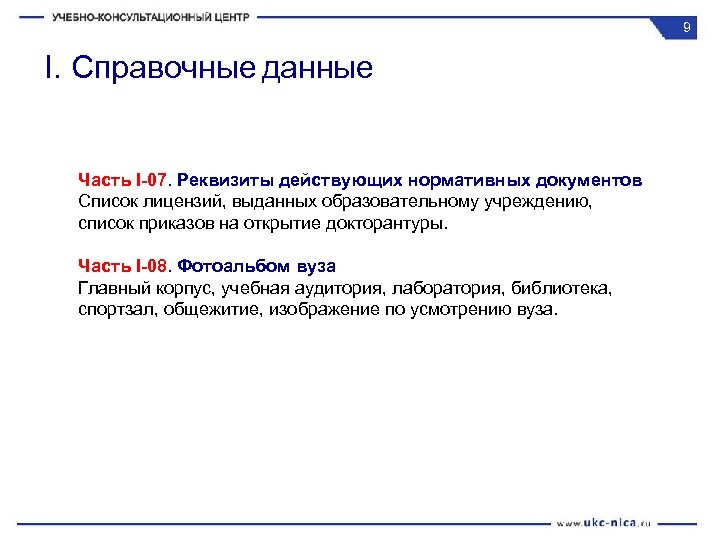 УЧЕБНО-КОНСУЛЬТАЦИОННЫЙ ЦЕНТР

9

I. Справочные данные

Часть I-07. Реквизиты действующих нормативных документов
Список лицензий, выданных образовательному учреждению, список приказов на открытие докторантуры.

Часть I-08. Фотоальбом вуза
Главный корпус, учебная аудитория, лаборатория, библиотека, спортзал, общежитие, изображение по усмотрению вуза.

www.ukc-nica.ru